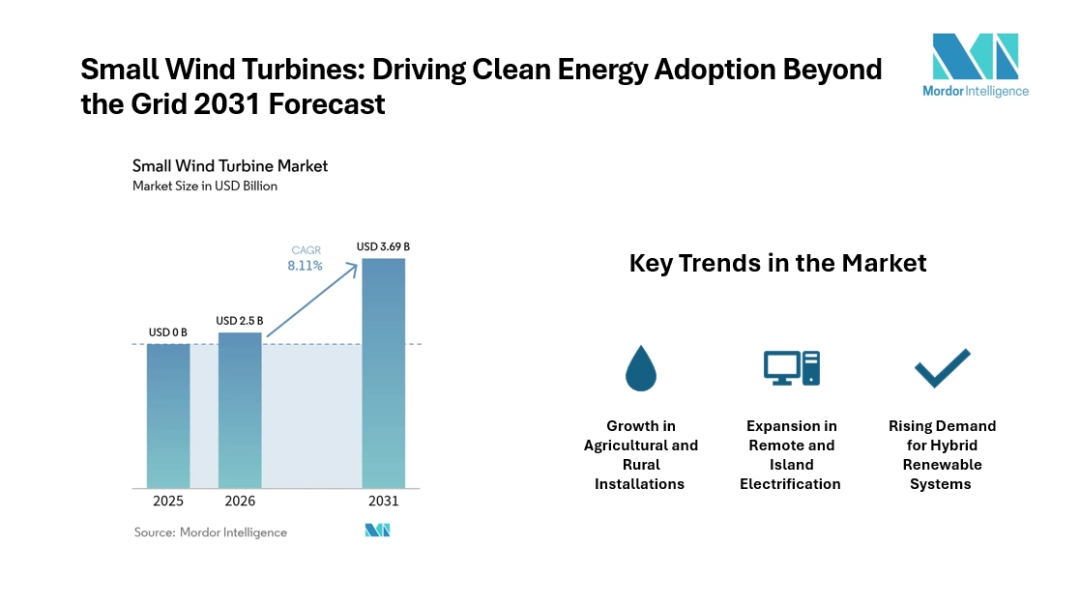 Small Wind Turbines: Driving Clean Energy Adoption Beyond the Grid 2031 Forecast

Mordor Intelligence

Small Wind Turbine Market
Market Size in USD Billion

CAGR
8.11%

USD 0 B
USD 2.5 B
USD 3.69 B

2025
2026
2031

Source: Mordor Intelligence

Key Trends in the Market

Growth in Agricultural and Rural Installations

Expansion in Remote and Island Electrification

Rising Demand for Hybrid Renewable Systems